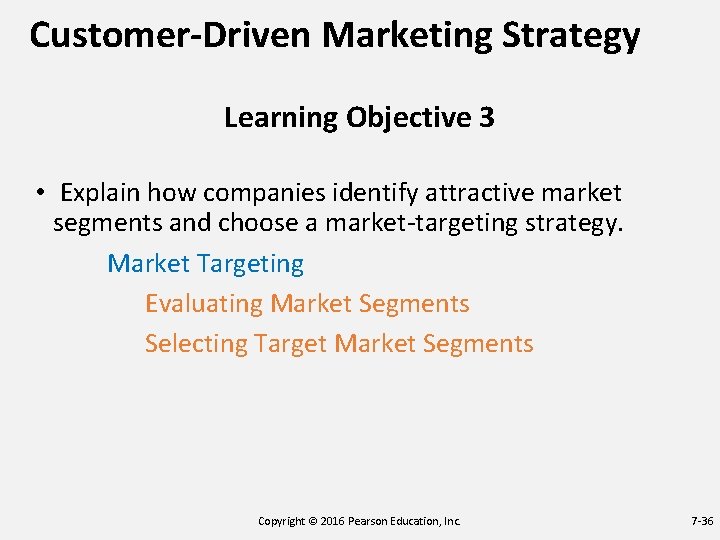 Customer-Driven Marketing Strategy

Learning Objective 3

• Explain how companies identify attractive market segments and choose a market-targeting strategy.

Market Targeting

Evaluating Market Segments

Selecting Target Market Segments

Copyright © 2016 Pearson Education, Inc.

7-36